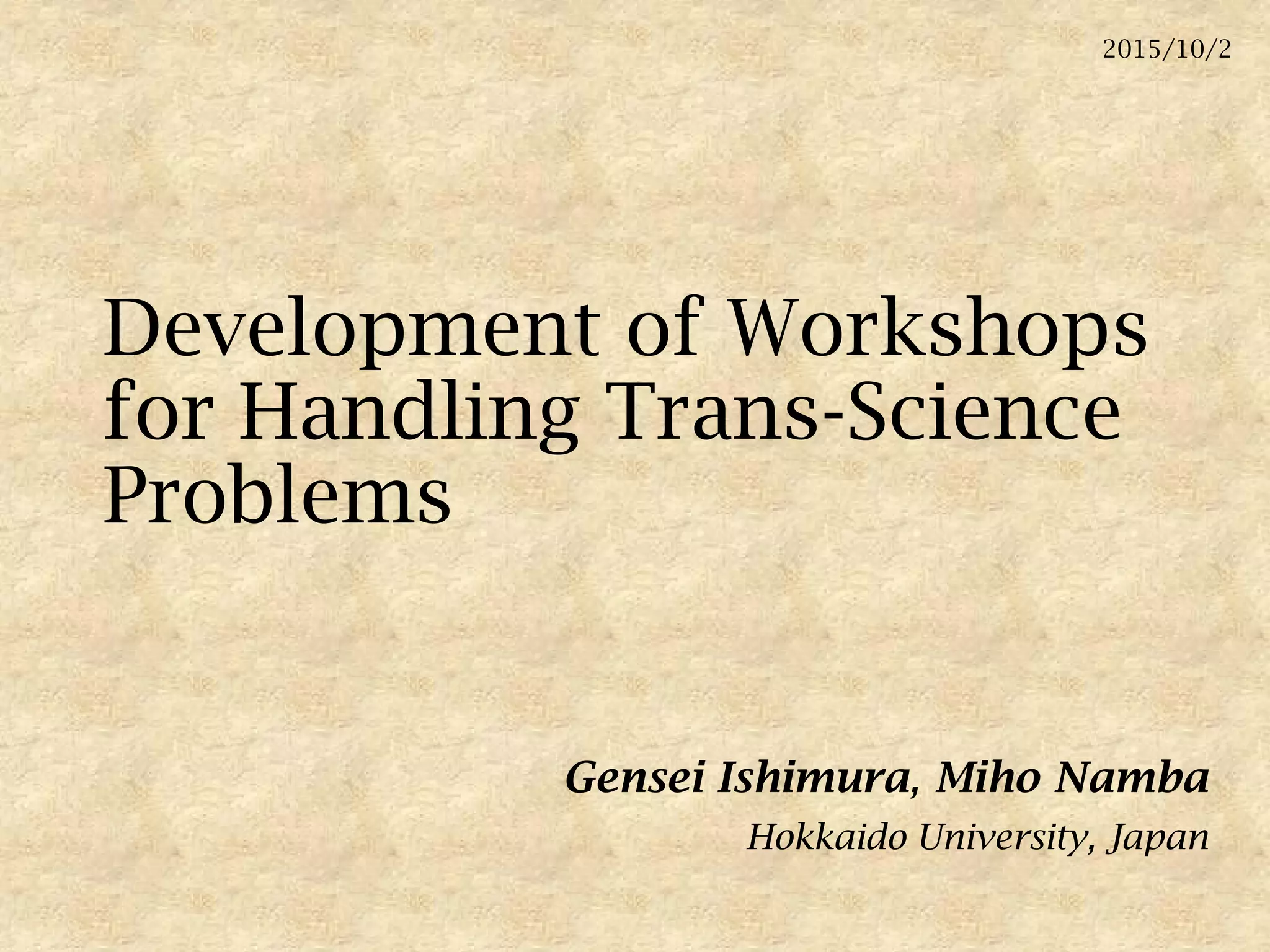 2015/10/2

Development of Workshops for Handling Trans-Science Problems

Gensei Ishimura, Miho Namba

Hokkaido University, Japan